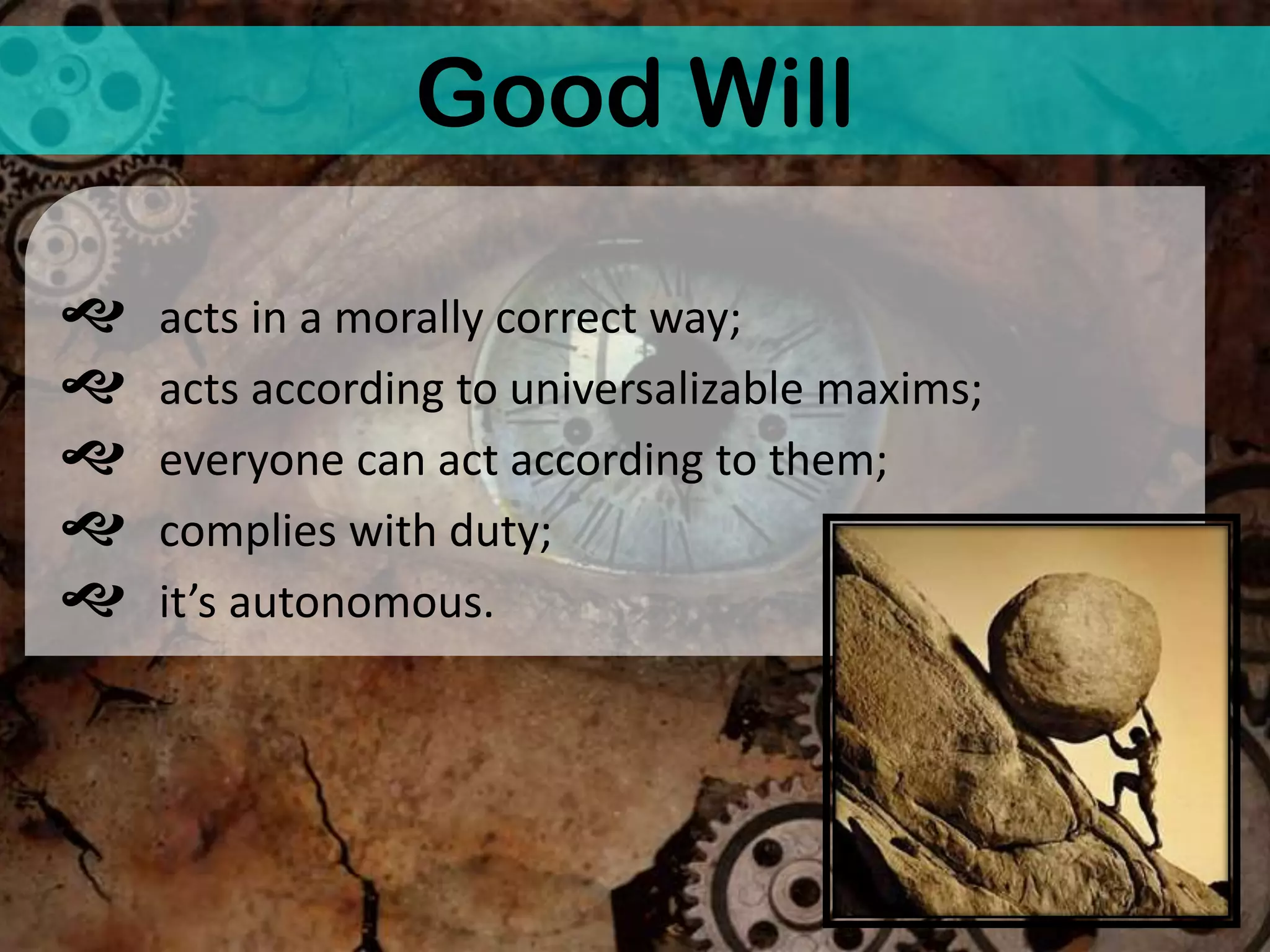 Good Will

acts in a morally correct way;
acts according to universalizable maxims;
everyone can act according to them;
complies with duty;
it’s autonomous.